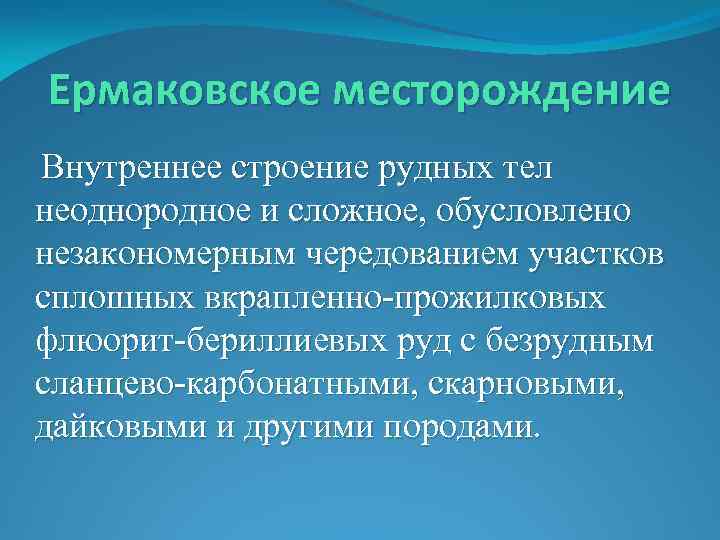 Ермаковское месторождение

Внутреннее строение рудных тел неоднородное и сложное, обусловлено незакономерным чередованием участков сплошных вкрапленно-прожилковых флюорит-бериллиевых руд с безрудным сланцево-карбонатными, скарновыми, дайковыми и другими породами.